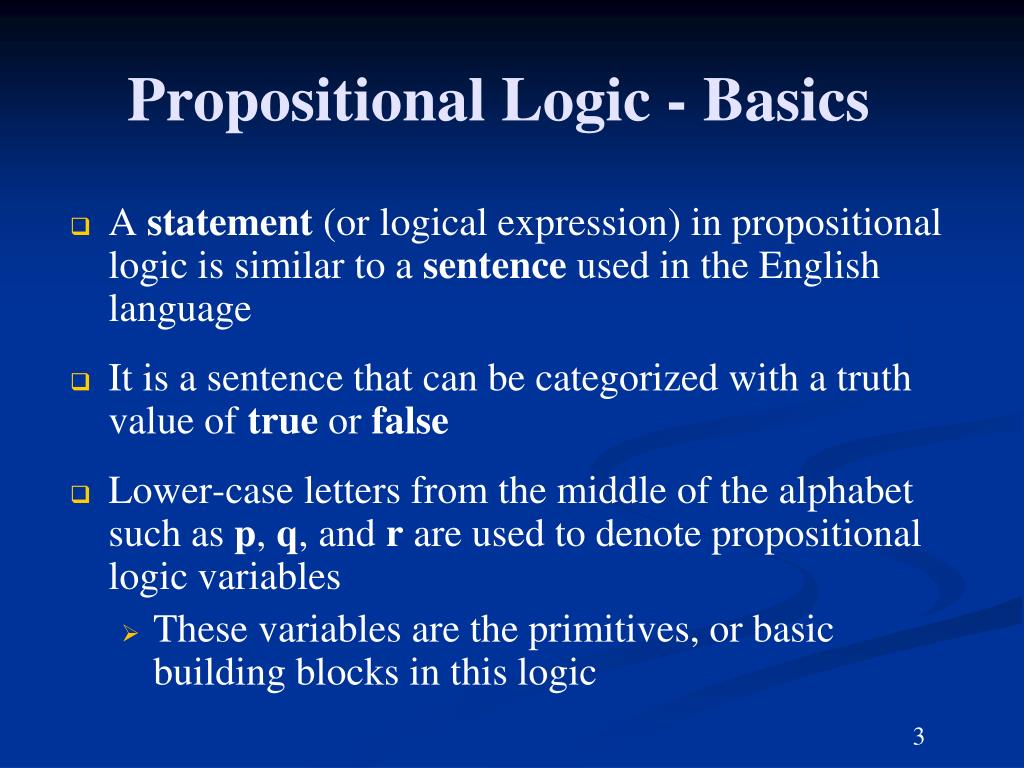 Propositional Logic - Basics

A statement (or logical expression) in propositional logic is similar to a sentence used in the English language

It is a sentence that can be categorized with a truth value of true or false

Lower-case letters from the middle of the alphabet such as p, q, and r are used to denote propositional logic variables

These variables are the primitives, or basic building blocks in this logic

3